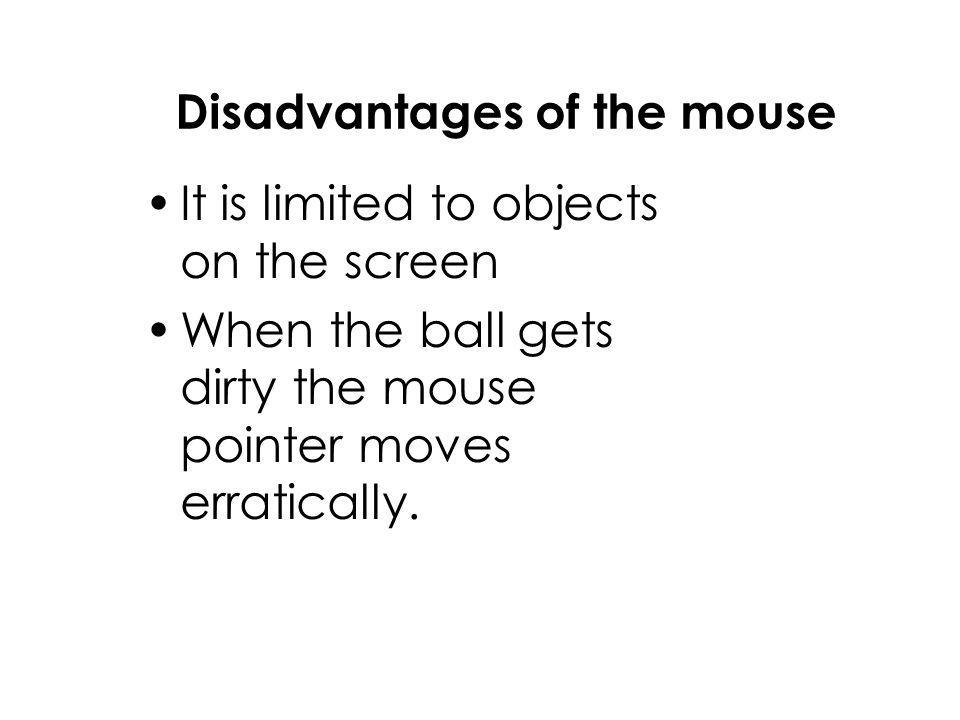 Disadvantages of the mouse

• It is limited to objects on the screen

• When the ball gets dirty the mouse pointer moves erratically.